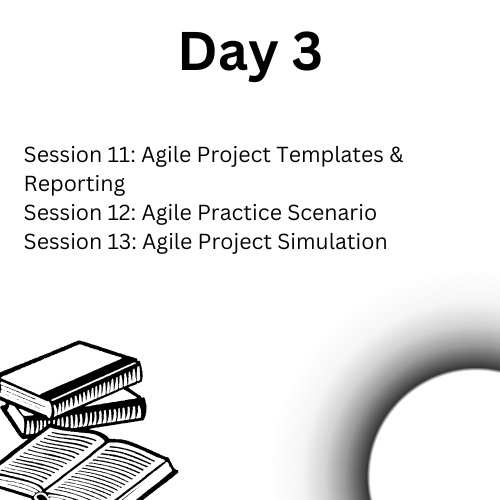 Day 3

Session 11: Agile Project Templates & Reporting
Session 12: Agile Practice Scenario
Session 13: Agile Project Simulation